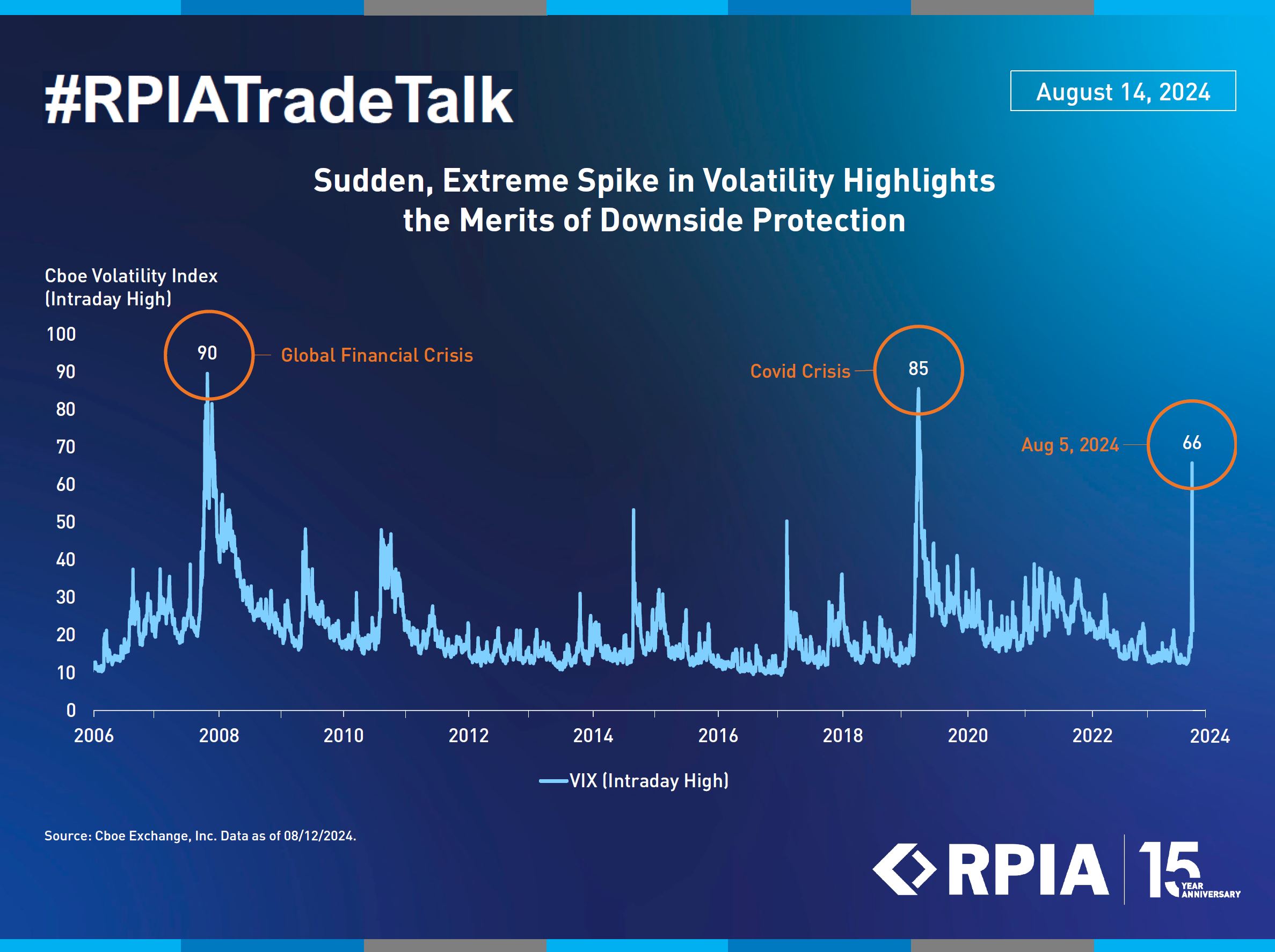 #RPIATradeTalk

August 14, 2024

Sudden, Extreme Spike in Volatility Highlights the Merits of Downside Protection

Cboe Volatility Index (Intraday High)

100
90
80
70
60
50
40
30
20
10
0

90
Global Financial Crisis

Covid Crisis
85

Aug 5, 2024
66

2006
2008
2010
2012
2014
2016
2018
2020
2022
2024

VIX (Intraday High)

Source: Cboe Exchange, Inc. Data as of 08/12/2024.

RPIA
15 YEAR ANNIVERSARY